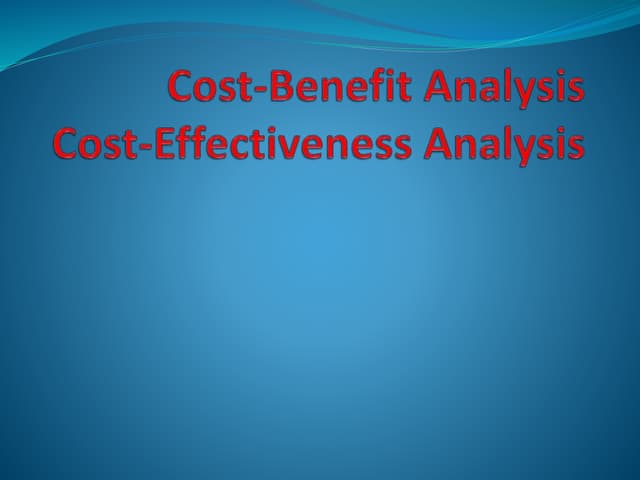 Cost-Benefit Analysis
Cost-Effectiveness Analysis